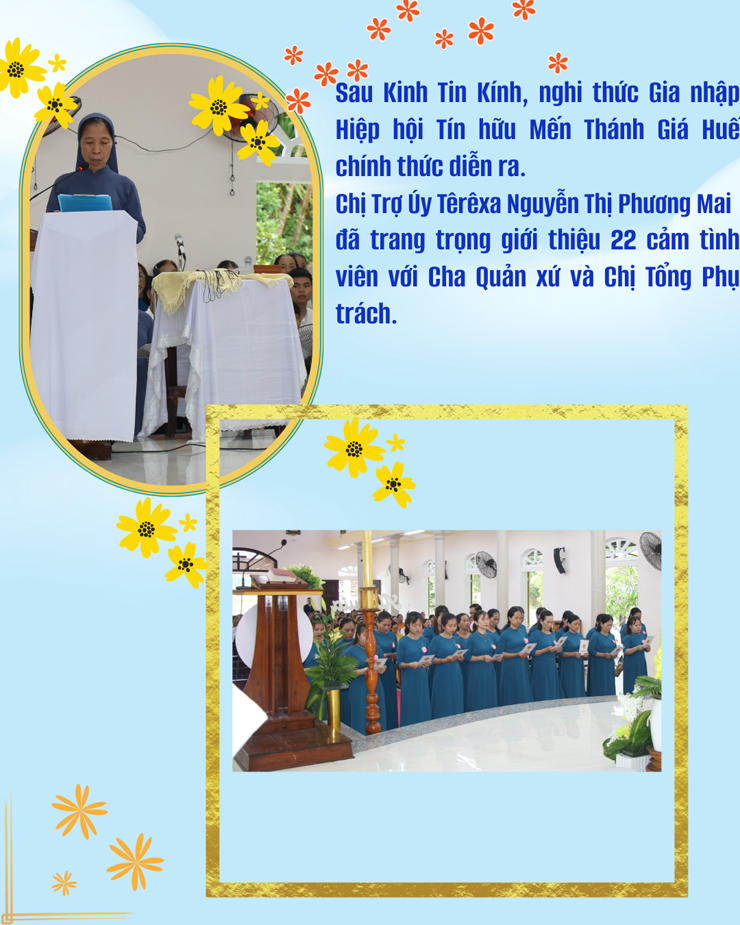 Sau Kinh Tin Kính, nghi thức Gia nhập Hiệp hội Tín hữu Mến Thánh Giá Huế chính thức diễn ra.
Chị Trợ Úy Têrêxa Nguyễn Thị Phương Mai đã trang trọng giới thiệu 22 cảm tình viên với Cha Quản xứ và Chị Tổng Phụ trách.